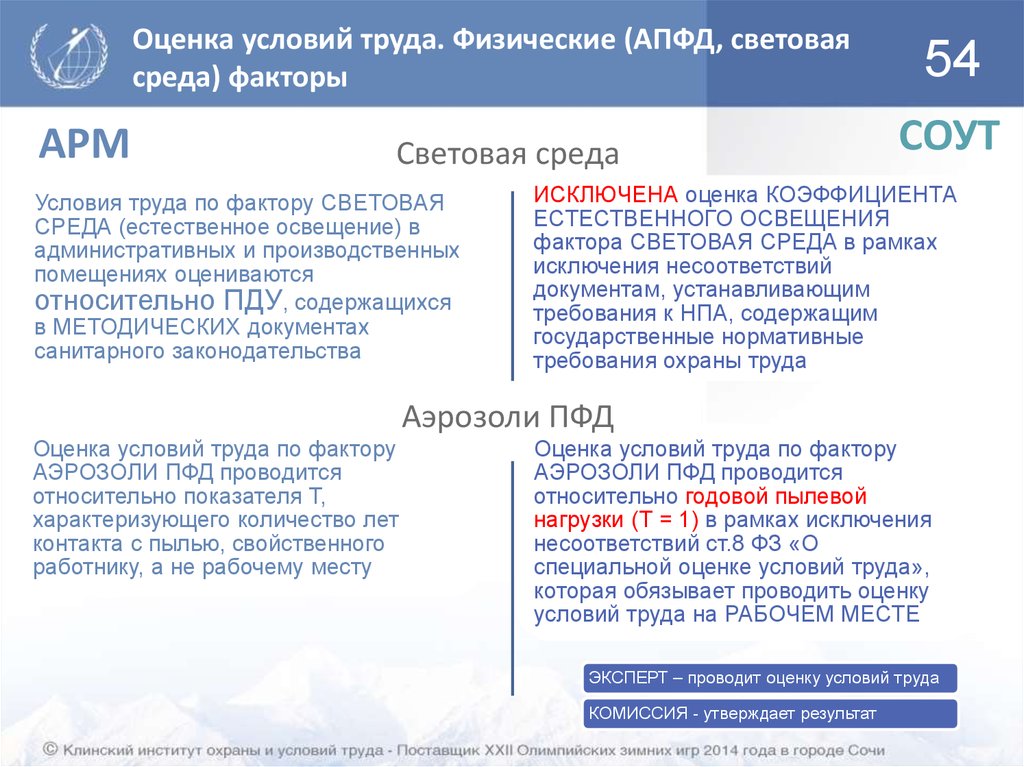 Оценка условий труда. Физические (АПФД, световая среда) факторы

54

АРМ

СОУТ

Световая среда

Условия труда по фактору СВЕТОВАЯ СРЕДА (естественное освещение) в административных и производственных помещениях оцениваются относительно ПДУ, содержащихся в МЕТОДИЧЕСКИХ документах санитарного законодательства

ИСКЛЮЧЕНА оценка КОЭФФИЦИЕНТА ЕСТЕСТВЕННОГО ОСВЕЩЕНИЯ фактора СВЕТОВАЯ СРЕДА в рамках исключения несоответствий документам, устанавливающим требования к НПА, содержащим государственные нормативные требования охраны труда

Аэрозоли ПФД

Оценка условий труда по фактору АЭРОЗОЛИ ПФД проводится относительно показателя Т, характеризующего количество лет контакта с пылью, свойственного работнику, а не рабочему месту

Оценка условий труда по фактору АЭРОЗОЛИ ПФД проводится относительно годовой пылевой нагрузки (Т = 1) в рамках исключения несоответствий ст.8 ФЗ «О специальной оценке условий труда», которая обязывает проводить оценку условий труда на РАБОЧЕМ МЕСТЕ

ЭКСПЕРТ – проводит оценку условий труда

КОМИССИЯ - утверждает результат

© Клинский институт охраны и условий труда - Поставщик XXII Олимпийских зимних игр 2014 года в городе Сочи